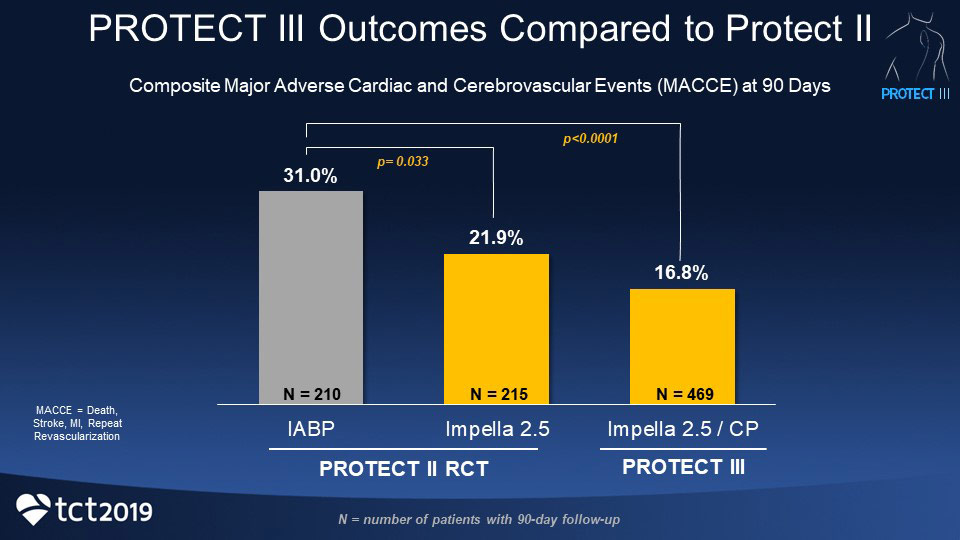 PROTECT III Outcomes Compared to Protect II

PROTECT III

Composite Major Adverse Cardiac and Cerebrovascular Events (MACCE) at 90 Days

p<0.0001

p= 0.033

31.0%

21.9%

16.8%

N = 210

N = 215

N = 469

IABP

Impella 2.5

Impella 2.5 / CP

PROTECT II RCT

PROTECT III

MACCE = Death, Stroke, MI, Repeat Revascularization

tct2019

N = number of patients with 90-day follow-up